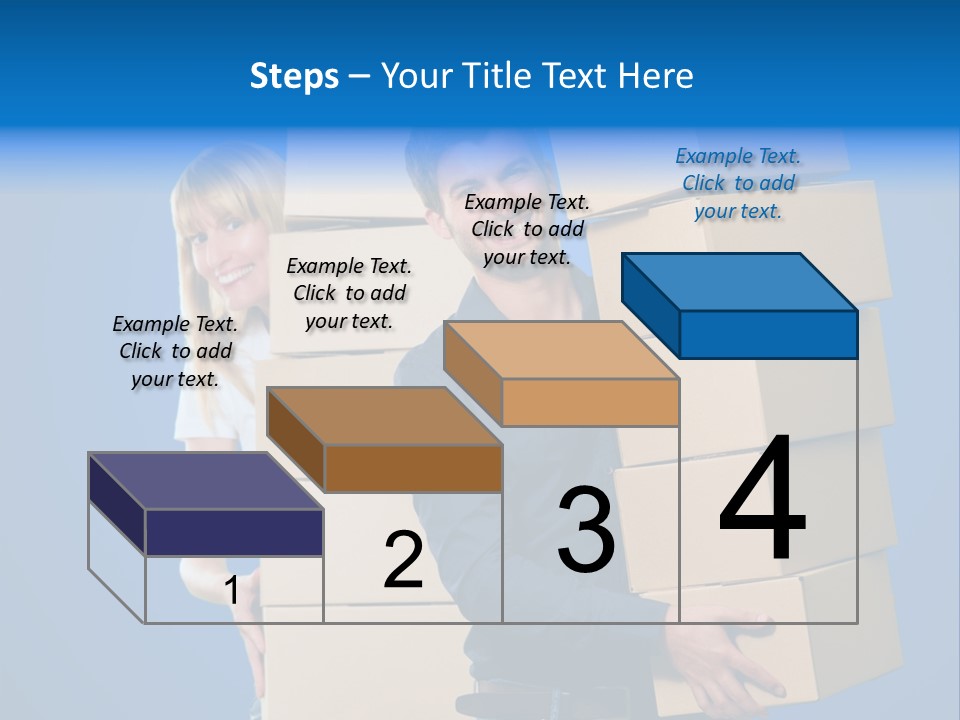 Steps – Your Title Text Here

Example Text. Click to add your text.

Example Text. Click to add your text.

Example Text. Click to add your text.

Example Text. Click to add your text.

1

2

3

4